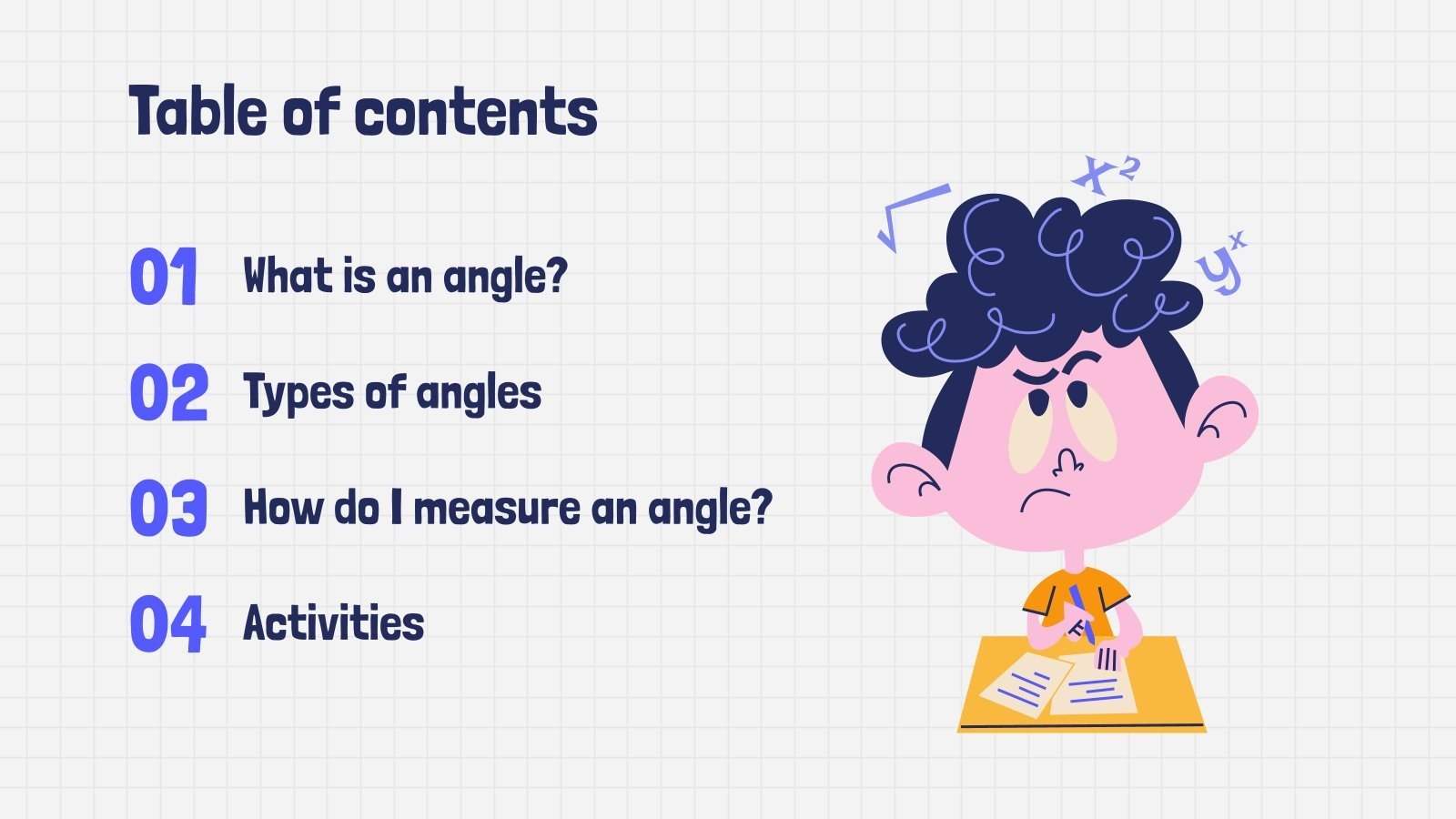 Table of contents

01 What is an angle?

02 Types of angles

03 How do I measure an angle?

04 Activities

$x^2$ $y^x$